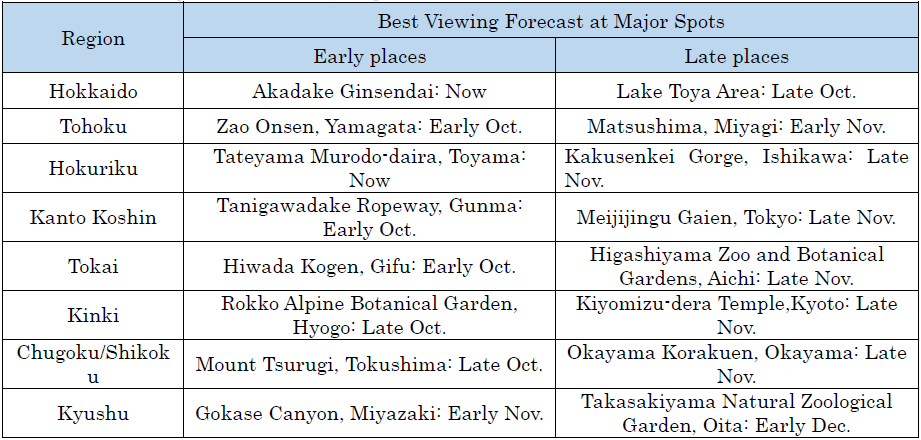 | Region | Best Viewing Forecast at Major Spots | |
|---|---|---|
| | Early places | Late places |
| Hokkaido | Akadake Ginsendai: Now | Lake Toya Area: Late Oct. |
| Tohoku | Zao Onsen, Yamagata: Early Oct. | Matsushima, Miyagi: Early Nov. |
| Hokuriku | Tateyama Murodo-daira, Toyama: Now | Kakusenkei Gorge, Ishikawa: Late Nov. |
| Kanto Koshin | Tanigawadake Ropeway, Gunma: Early Oct. | Meijijingu Gaien, Tokyo: Late Nov. |
| Tokai | Hiwada Kogen, Gifu: Early Oct. | Higashiyama Zoo and Botanical Gardens, Aichi: Late Nov. |
| Kinki | Rokko Alpine Botanical Garden, Hyogo: Late Oct. | Kiyomizu-dera Temple,Kyoto: Late Nov. |
| Chugoku/Shikoku | Mount Tsurugi, Tokushima: Late Oct. | Okayama Korakuen, Okayama: Late Nov. |
| Kyushu | Gokase Canyon, Miyazaki: Early Nov. | Takasakiyama Natural Zoological Garden, Oita: Early Dec. |